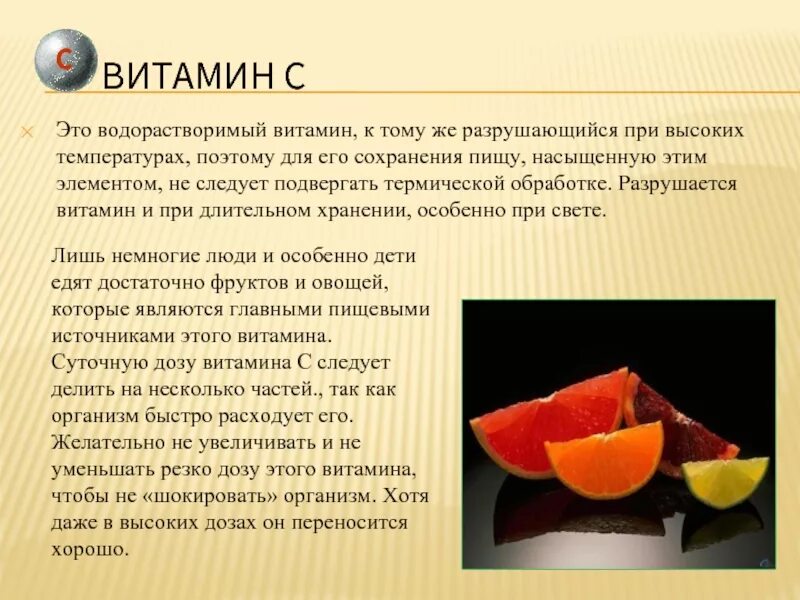 C

ВИТАМИН С

Это водорастворимый витамин, к тому же разрушающийся при высоких температурах, поэтому для его сохранения пищу, насыщенную этим элементом, не следует подвергать термической обработке. Разрушается витамин и при длительном хранении, особенно при свете.

Лишь немногие люди и особенно дети едят достаточно фруктов и овощей, которые являются главными пищевыми источниками этого витамина. Суточную дозу витамина С следует делить на несколько частей., так как организм быстро расходует его. Желательно не увеличивать и не уменьшать резко дозу этого витамина, чтобы не «шокировать» организм. Хотя даже в высоких дозах он переносится хорошо.